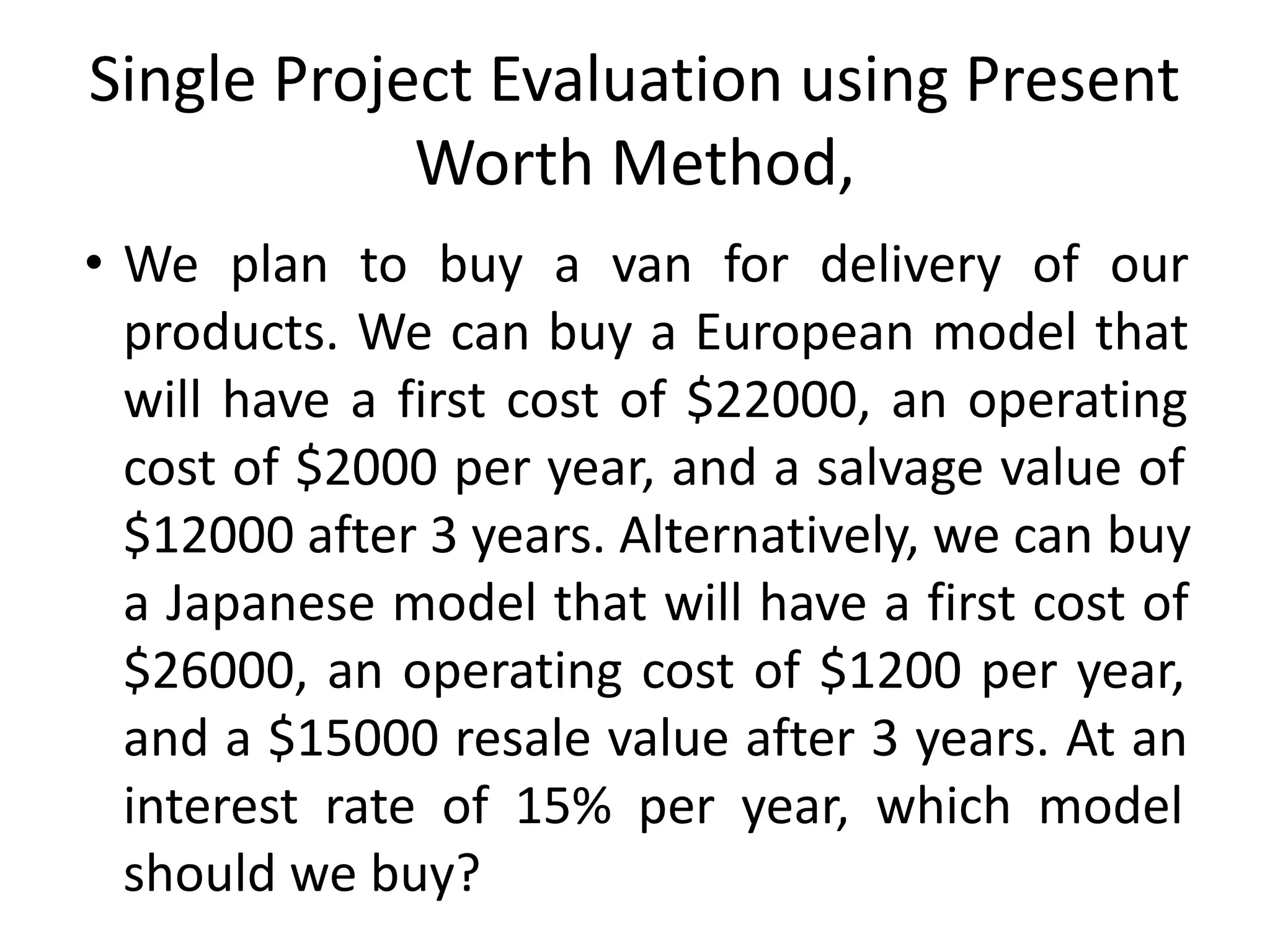 Single Project Evaluation using Present Worth Method,

• We plan to buy a van for delivery of our products. We can buy a European model that will have a first cost of \$22000, an operating cost of \$2000 per year, and a salvage value of \$12000 after 3 years. Alternatively, we can buy a Japanese model that will have a first cost of \$26000, an operating cost of \$1200 per year, and a \$15000 resale value after 3 years. At an interest rate of 15% per year, which model should we buy?